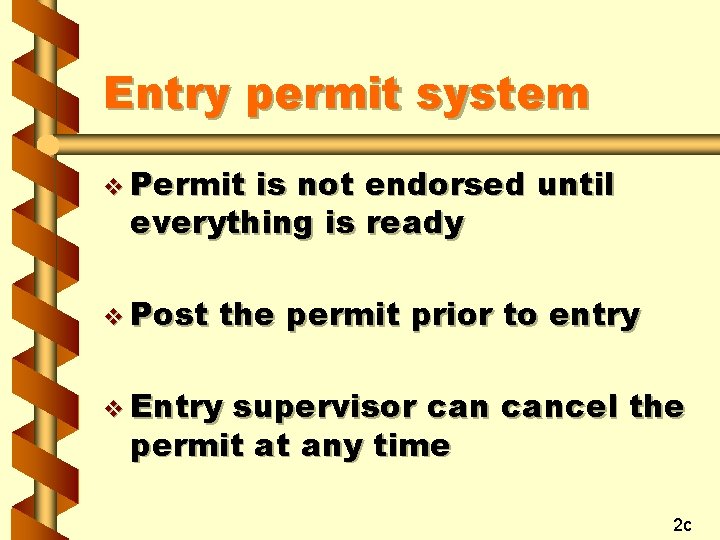 Entry permit system

❖ Permit is not endorsed until everything is ready

❖ Post the permit prior to entry

❖ Entry supervisor can cancel the permit at any time

2c